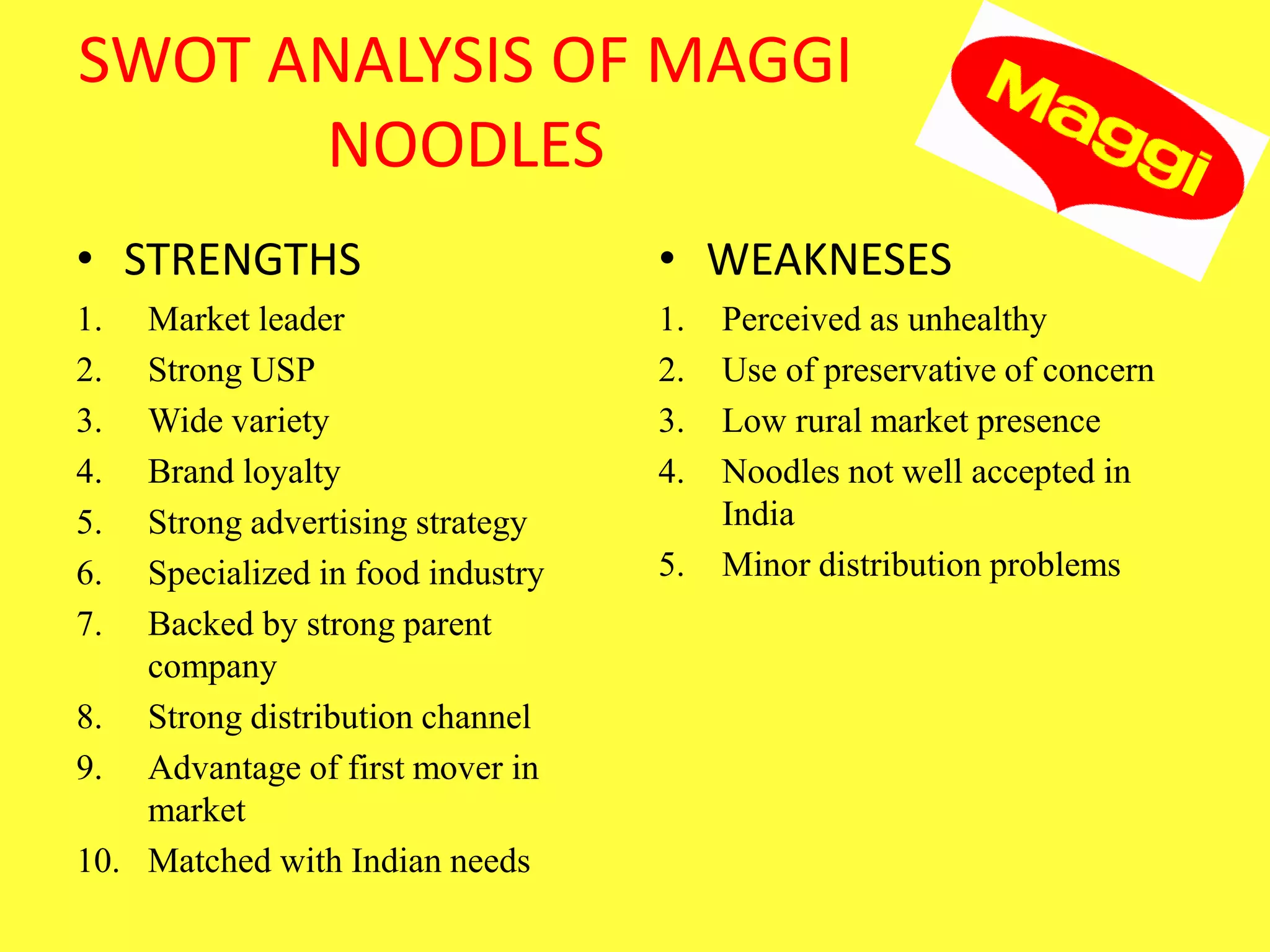 SWOT ANALYSIS OF MAGGI NOODLES

Maggi

• STRENGTHS

1. Market leader
2. Strong USP
3. Wide variety
4. Brand loyalty
5. Strong advertising strategy
6. Specialized in food industry
7. Backed by strong parent company
8. Strong distribution channel
9. Advantage of first mover in market
10. Matched with Indian needs

• WEAKNESES

1. Perceived as unhealthy
2. Use of preservative of concern
3. Low rural market presence
4. Noodles not well accepted in India
5. Minor distribution problems